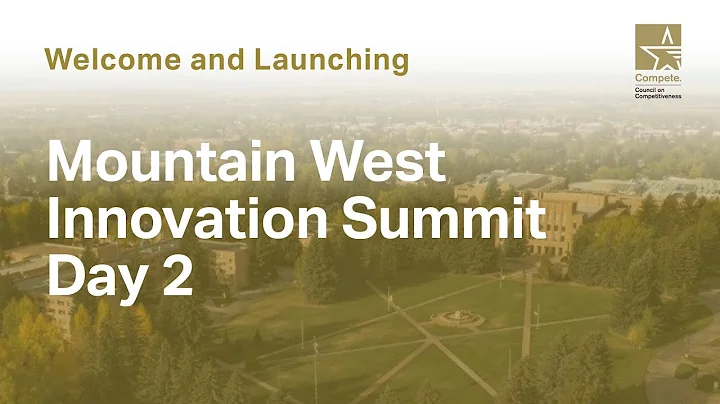 Welcome and Launching

Compete.
Council on Competitiveness

Mountain West Innovation Summit Day 2